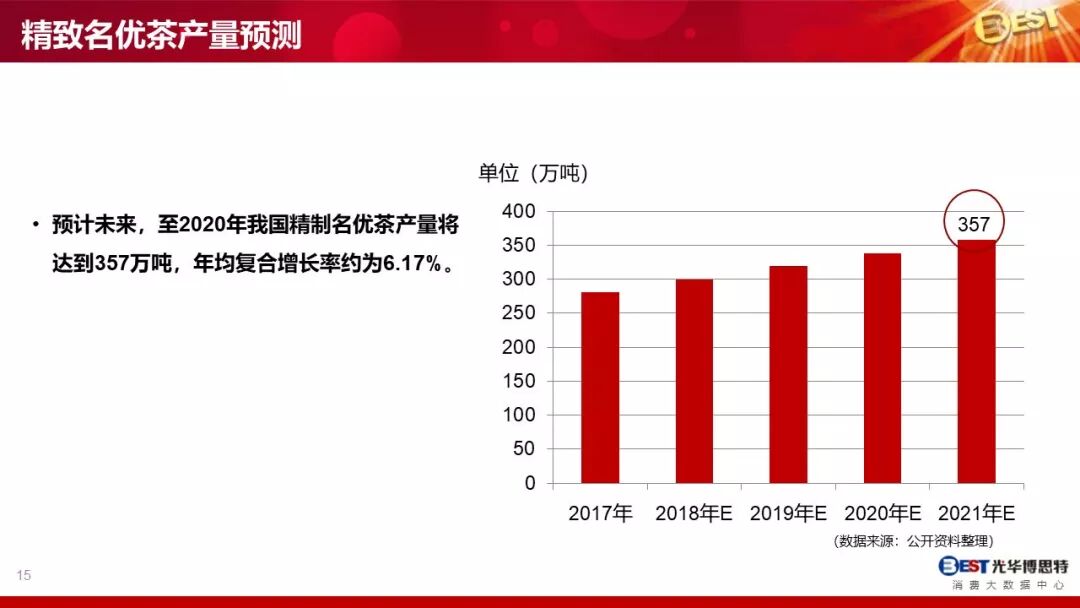 精致名优茶产量预测

BEST

• 预计未来，至2020年我国精制名优茶产量将达到357万吨，年均复合增长率约为6.17%。

单位（万吨）

400
350
300
250
200
150
100
50
0

357

2017年 2018年E 2019年E 2020年E 2021年E

(数据来源：公开资料整理)

15

BEST 光华博思特
消费大数据中心